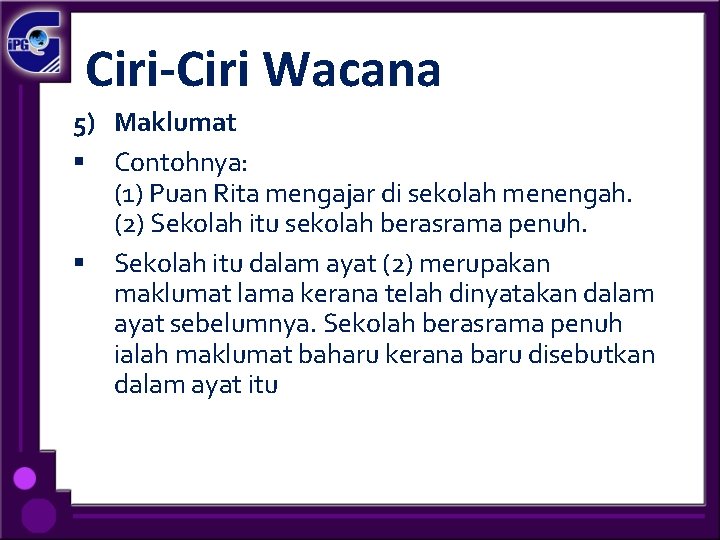 iPG

Ciri-Ciri Wacana

5) Maklumat

▪ Contohnya:
(1) Puan Rita mengajar di sekolah menengah.
(2) Sekolah itu sekolah berasrama penuh.

▪ Sekolah itu dalam ayat (2) merupakan maklumat lama kerana telah dinyatakan dalam ayat sebelumnya. Sekolah berasrama penuh ialah maklumat baharu kerana baru disebutkan dalam ayat itu